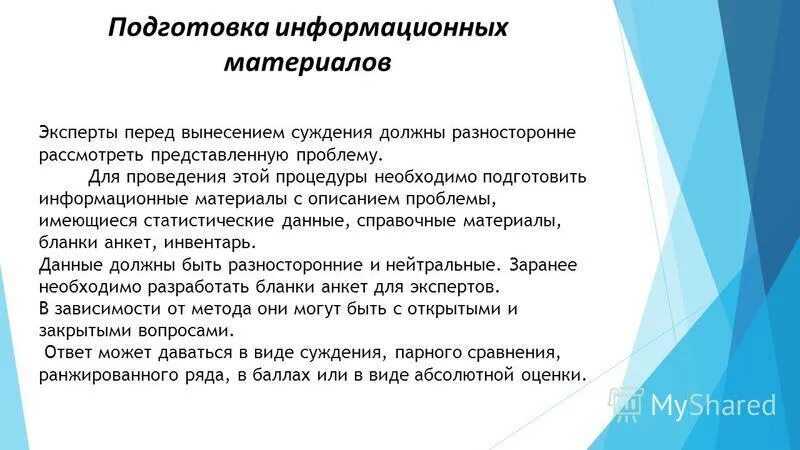 Подготовка информационных материалов

Эксперты перед вынесением суждения должны разносторонне рассмотреть представленную проблему.

Для проведения этой процедуры необходимо подготовить информационные материалы с описанием проблемы, имеющиеся статистические данные, справочные материалы, бланки анкет, инвентарь.

Данные должны быть разносторонние и нейтральные. Заранее необходимо разработать бланки анкет для экспертов.

В зависимости от метода они могут быть с открытыми и закрытыми вопросами.

Ответ может даваться в виде суждения, парного сравнения, ранжированного ряда, в баллах или в виде абсолютной оценки.

MyShared